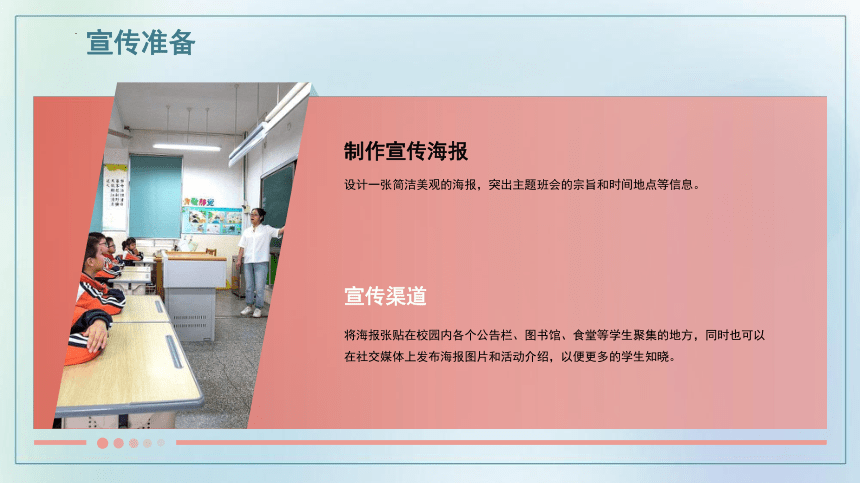 宣传准备

制作宣传海报

设计一张简洁美观的海报，突出主题班会的宗旨和时间地点等信息。

宣传渠道

将海报张贴在校园内各个公告栏、图书馆、食堂等学生聚集的地方，同时也可以在社交媒体上发布海报图片和活动介绍，以便更多的学生知晓。